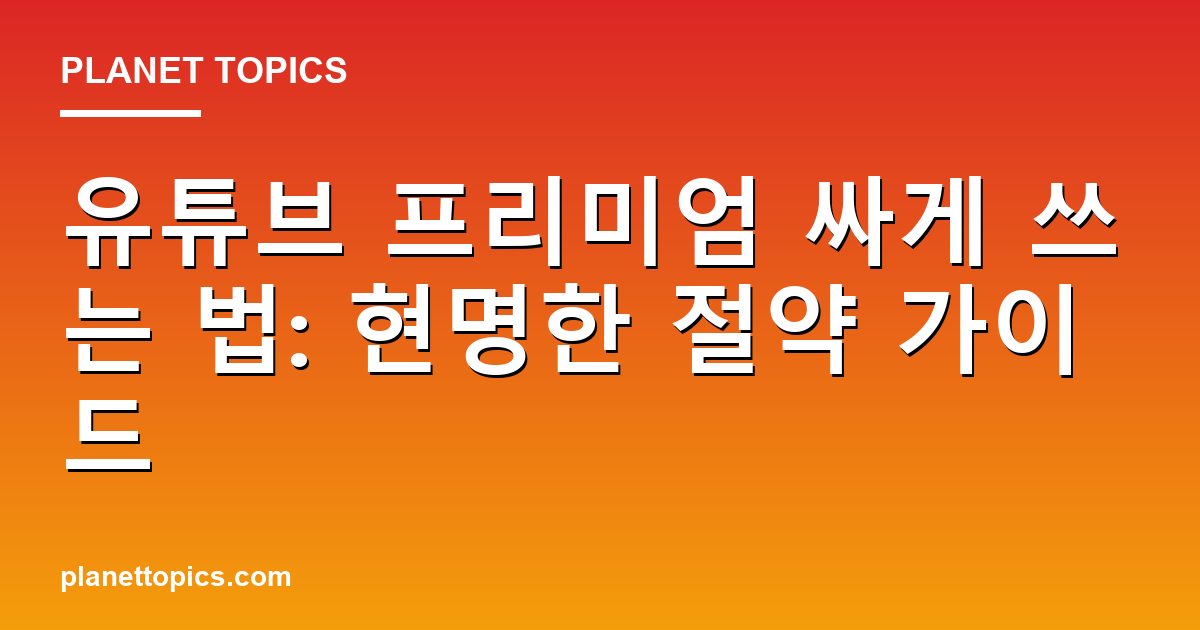 PLANET TOPICS

유튜브 프리미엄 싸게 쓰는 법: 현명한 절약 가이드

planettopics.com